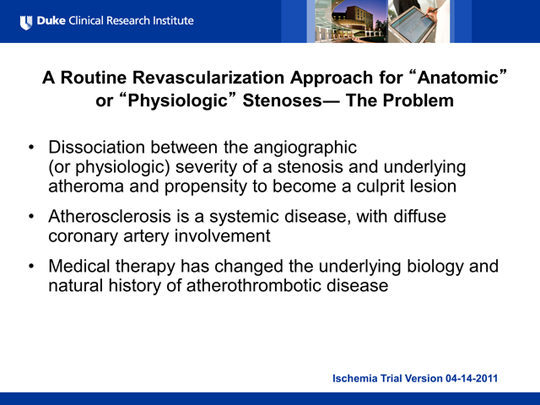 Duke Clinical Research Institute

A Routine Revascularization Approach for “Anatomic” or “Physiologic” Stenoses— The Problem

• Dissociation between the angiographic (or physiologic) severity of a stenosis and underlying atheroma and propensity to become a culprit lesion

• Atherosclerosis is a systemic disease, with diffuse coronary artery involvement

• Medical therapy has changed the underlying biology and natural history of atherothrombotic disease

Ischemia Trial Version 04-14-2011